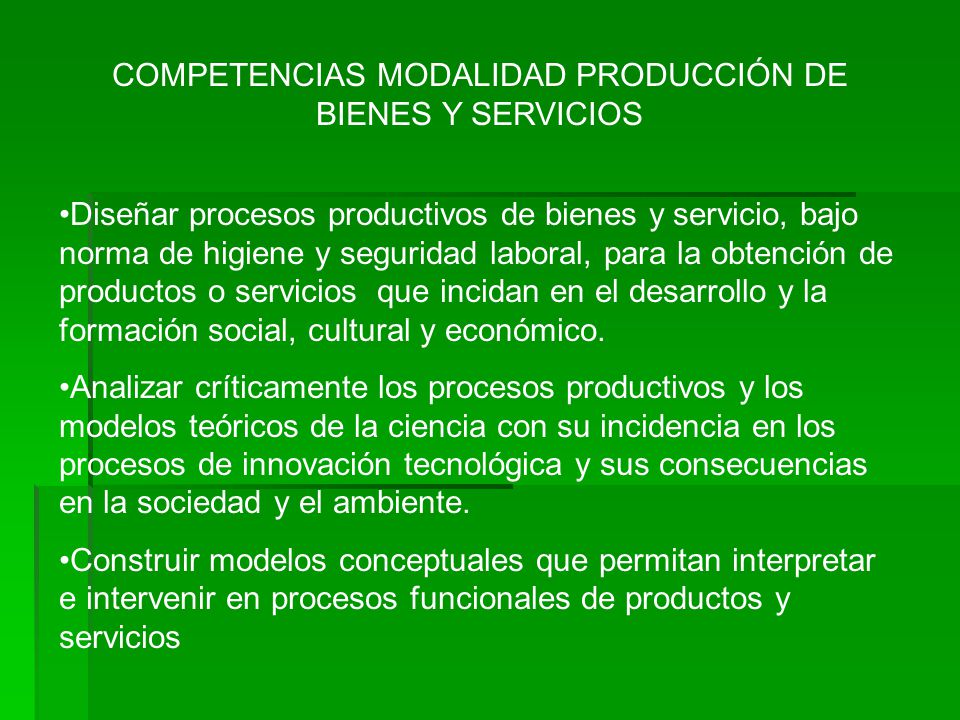 COMPETENCIAS MODALIDAD PRODUCCIÓN DE BIENES Y SERVICIOS

•Diseñar procesos productivos de bienes y servicio, bajo norma de higiene y seguridad laboral, para la obtención de productos o servicios que incidan en el desarrollo y la formación social, cultural y económico.

•Analizar críticamente los procesos productivos y los modelos teóricos de la ciencia con su incidencia en los procesos de innovación tecnológica y sus consecuencias en la sociedad y el ambiente.

•Construir modelos conceptuales que permitan interpretar e intervenir en procesos funcionales de productos y servicios